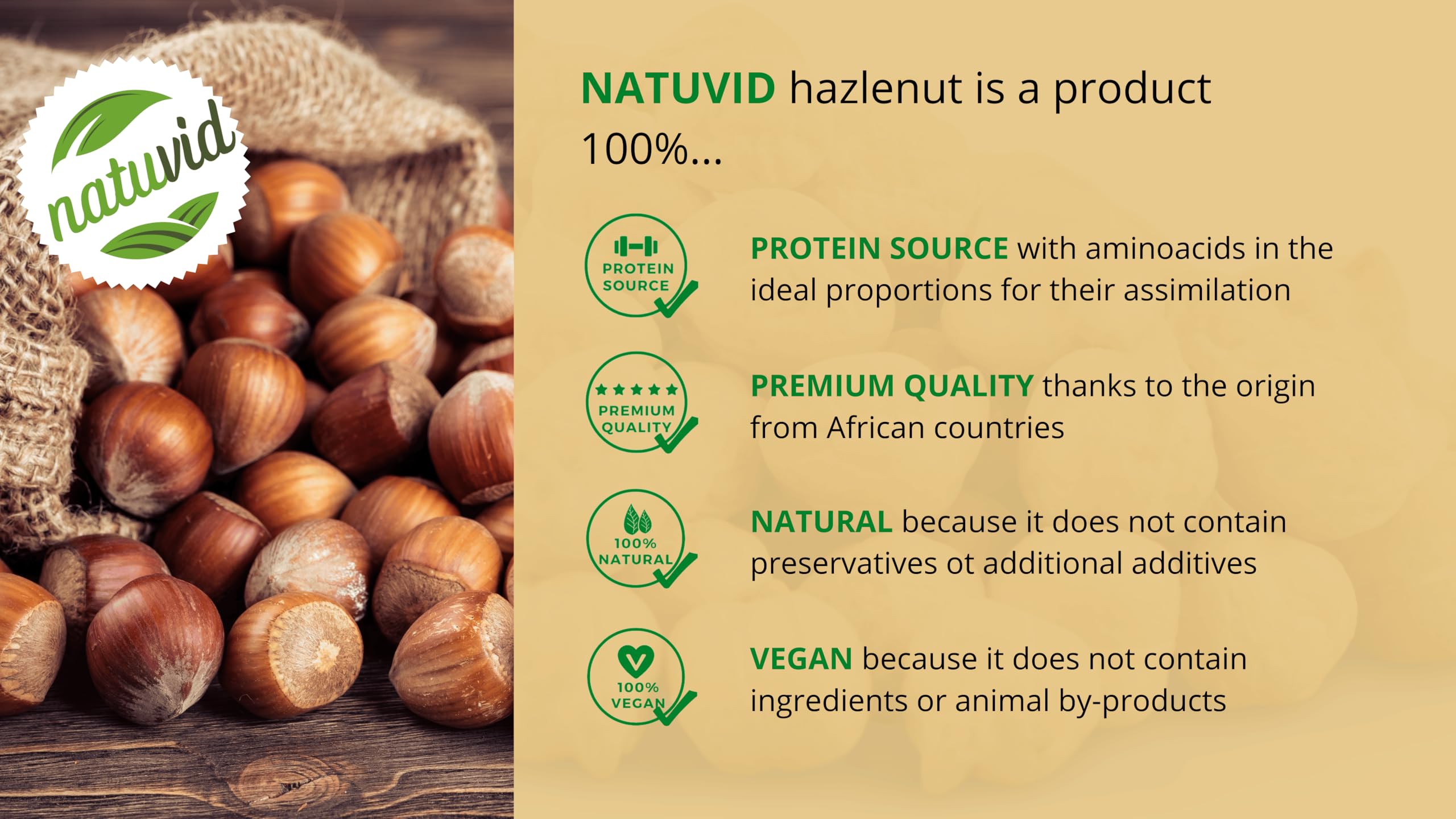 natuvid

NATUVID hazlenut is a product 100%...

PROTEIN SOURCE

PROTEIN SOURCE with aminoacids in the ideal proportions for their assimilation

★★★★★ PREMIUM QUALITY

PREMIUM QUALITY thanks to the origin from African countries

100% NATURAL

NATURAL because it does not contain preservatives ot additional additives

100% VEGAN

VEGAN because it does not contain ingredients or animal by-products